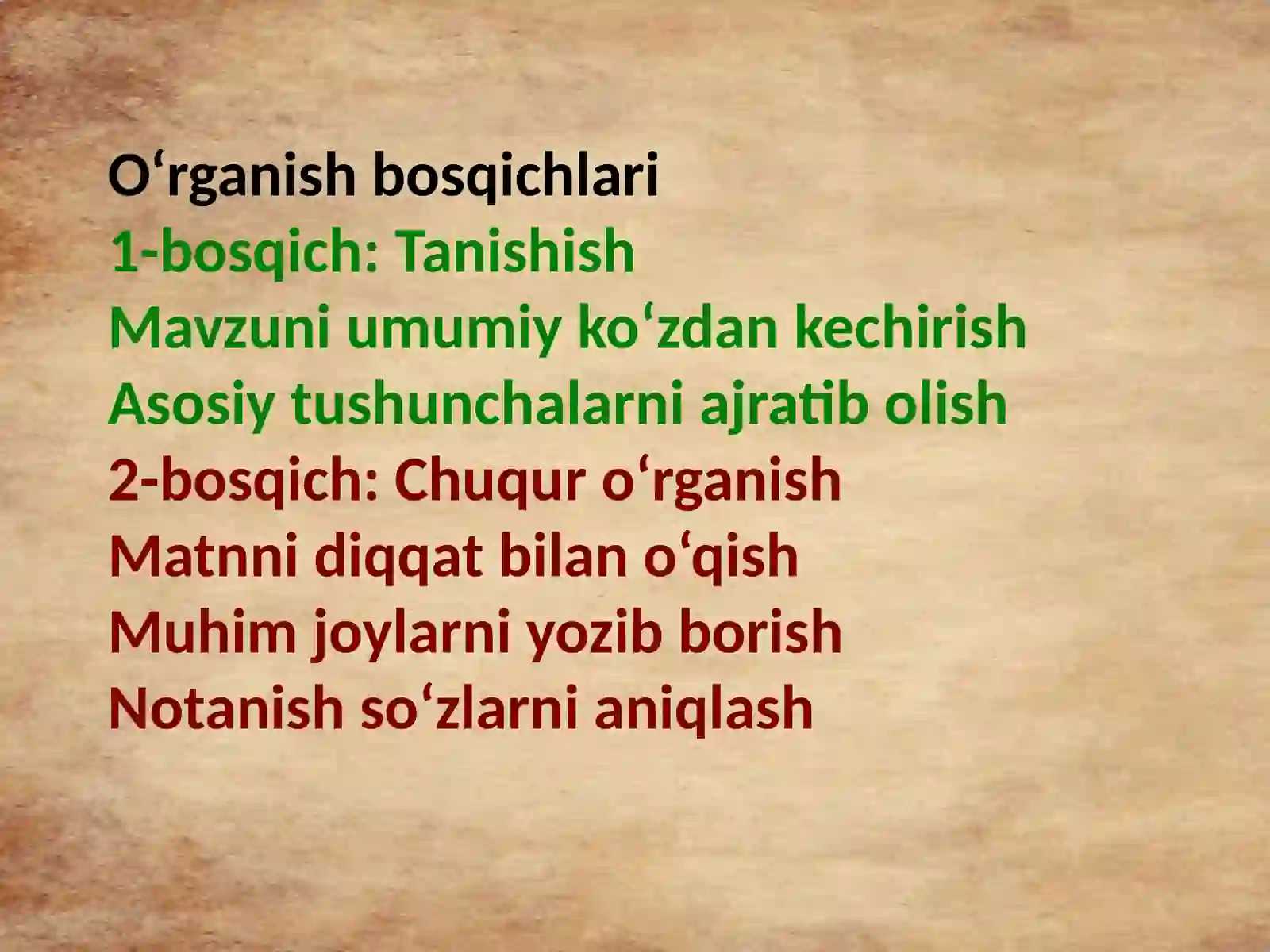 O‘rganish bosqichlari
1-bosqich: Tanishish
Mavzuni umumiy ko‘zdan kechirish
Asosiy tushunchalarni ajratib olish
2-bosqich: Chuqur o‘rganish
Matnni diqqat bilan o‘qish
Muhim joylarni yozib borish
Notanish so‘zlarni aniqlash